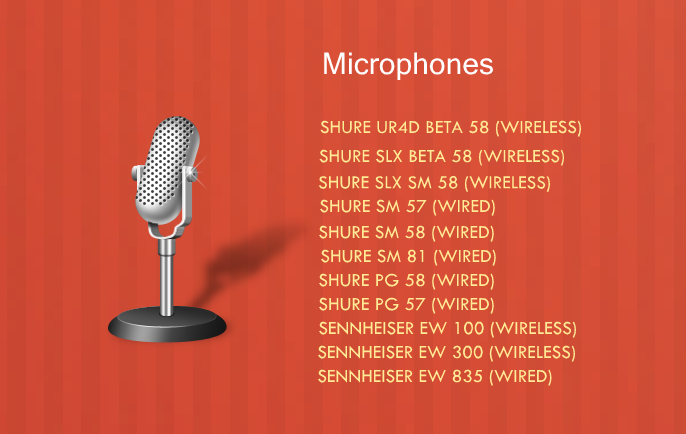 Microphones

SHURE UR4D BETA 58 (WIRELESS)
SHURE SLX BETA 58 (WIRELESS)
SHURE SLX SM 58 (WIRELESS)
SHURE SM 57 (WIRED)
SHURE SM 58 (WIRED)
SHURE SM 81 (WIRED)
SHURE PG 58 (WIRED)
SHURE PG 57 (WIRED)
SENNHEISER EW 100 (WIRELESS)
SENNHEISER EW 300 (WIRELESS)
SENNHEISER EW 835 (WIRED)